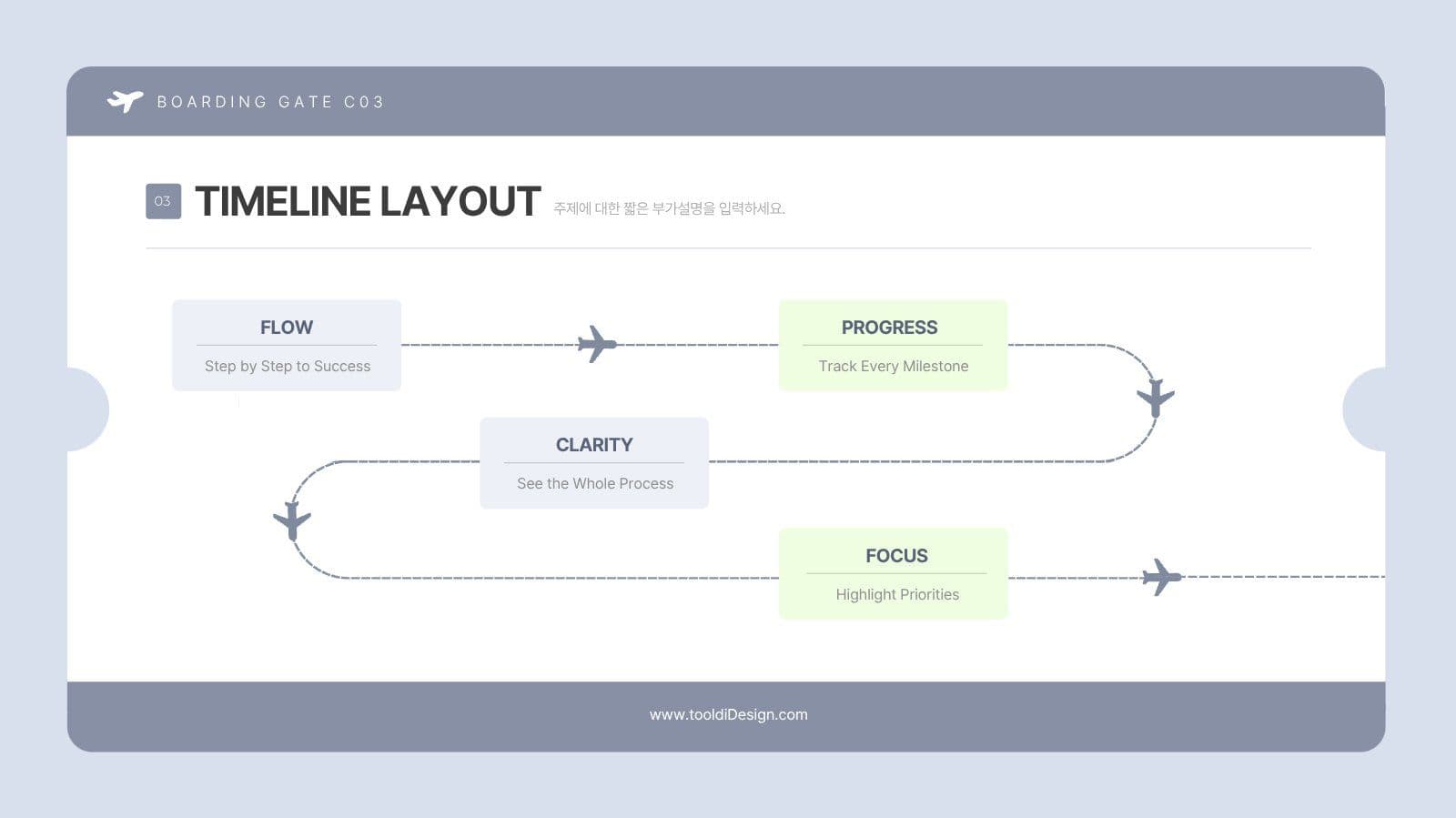 BOARDING GATE C03

03 TIMELINE LAYOUT 주제에 대한 짧은 부가설명을 입력하세요.

FLOW
Step by Step to Success

PROGRESS
Track Every Milestone

CLARITY
See the Whole Process

FOCUS
Highlight Priorities

www.tooldiDesign.com